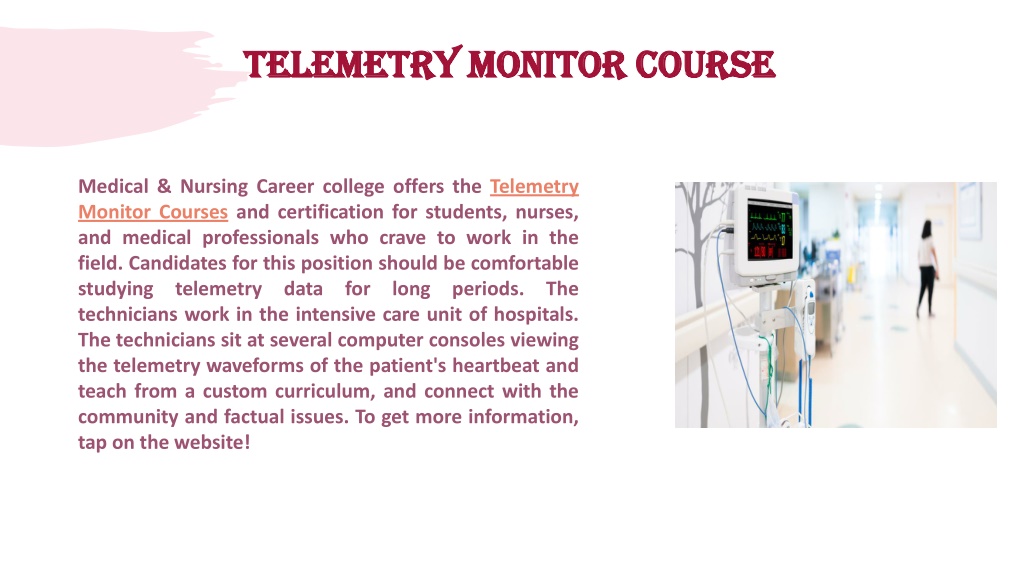 TELEMETRY MONITOR COURSE

Medical & Nursing Career college offers the Telemetry Monitor Courses and certification for students, nurses, and medical professionals who crave to work in the field. Candidates for this position should be comfortable studying telemetry data for long periods. The technicians work in the intensive care unit of hospitals. The technicians sit at several computer consoles viewing the telemetry waveforms of the patient's heartbeat and teach from a custom curriculum, and connect with the community and factual issues. To get more information, tap on the website!